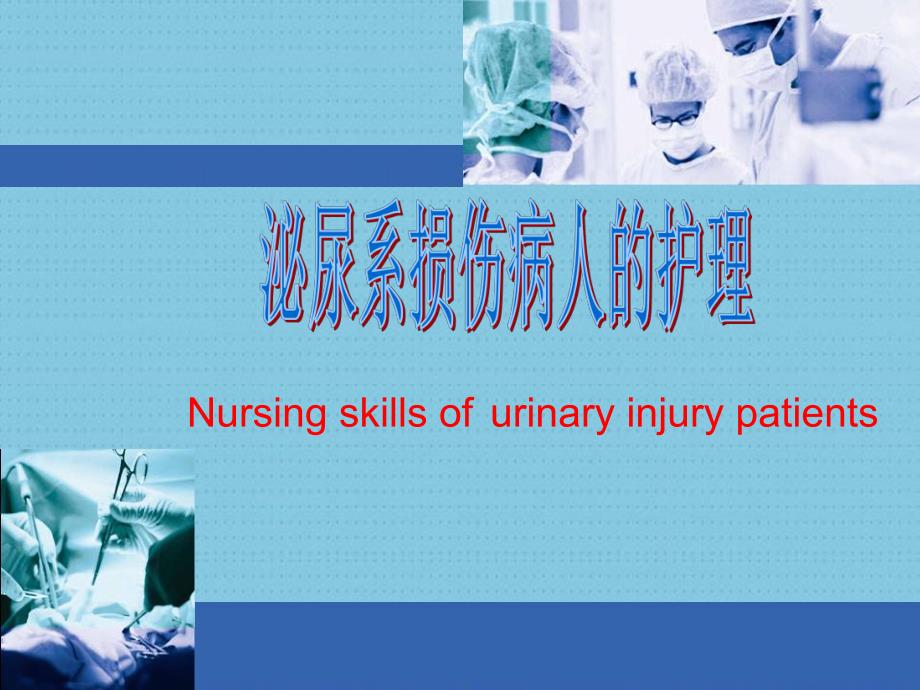 泌尿系损伤病人的护理

Nursing skills of urinary injury patients